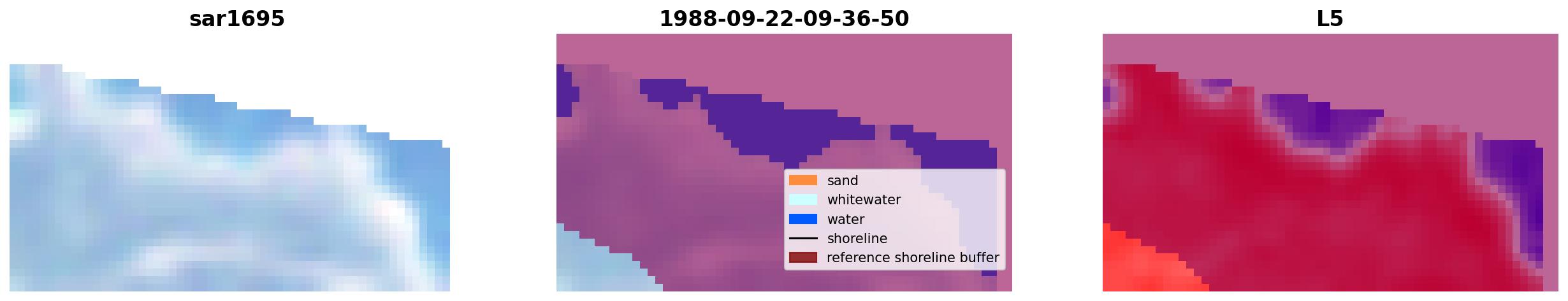 sar1695

1988-09-22-09-36-50

sand
whitewater
water
shoreline
reference shoreline buffer

L5